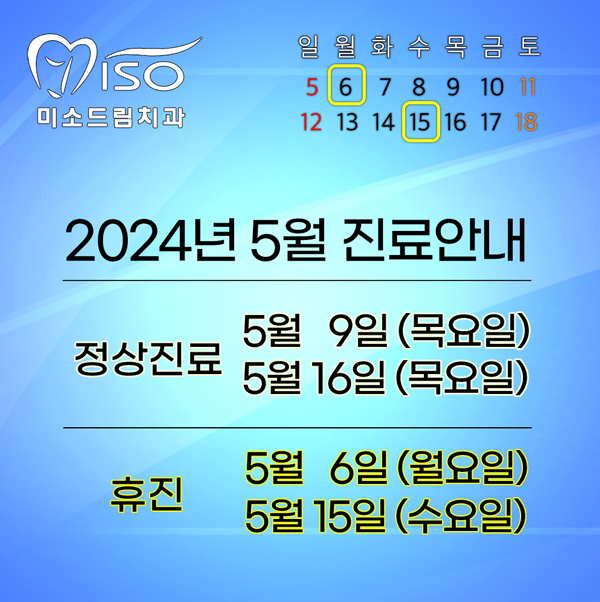 MISO
미소드림치과

| 일 | 월 | 화 | 수 | 목 | 금 | 토 |
|---|---|---|---|---|---|---|
| 5 | 6 | 7 | 8 | 9 | 10 | 11 |
| 12 | 13 | 14 | 15 | 16 | 17 | 18 |

2024년 5월 진료안내

정상진료
5월 9일 (목요일)
5월 16일 (목요일)

휴진
5월 6일 (월요일)
5월 15일 (수요일)